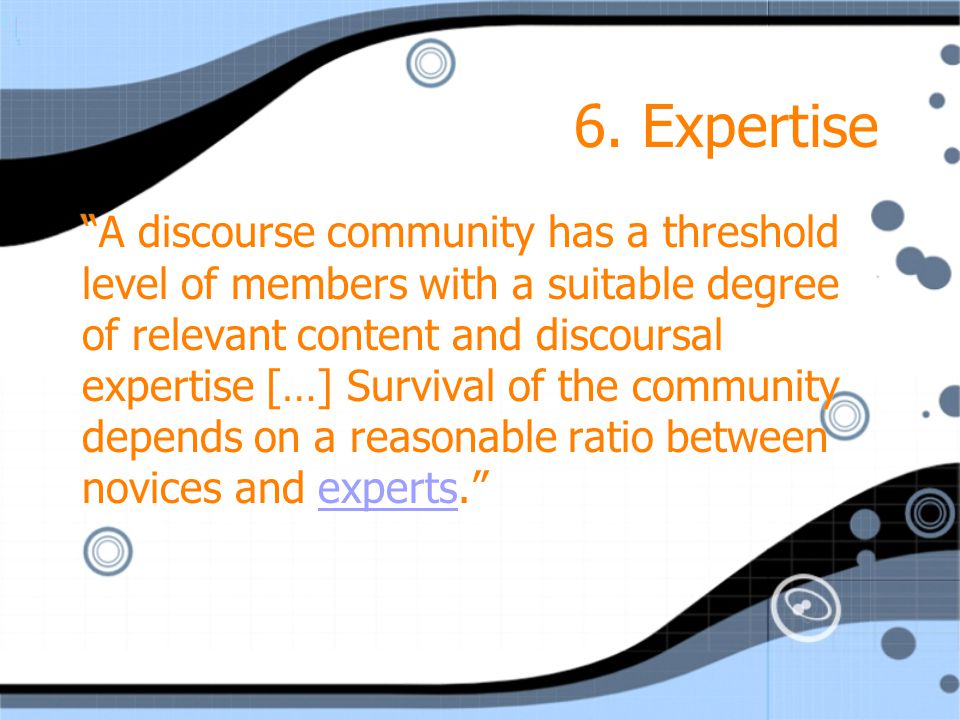 6. Expertise

"A discourse community has a threshold level of members with a suitable degree of relevant content and discoursal expertise […] Survival of the community depends on a reasonable ratio between novices and experts."